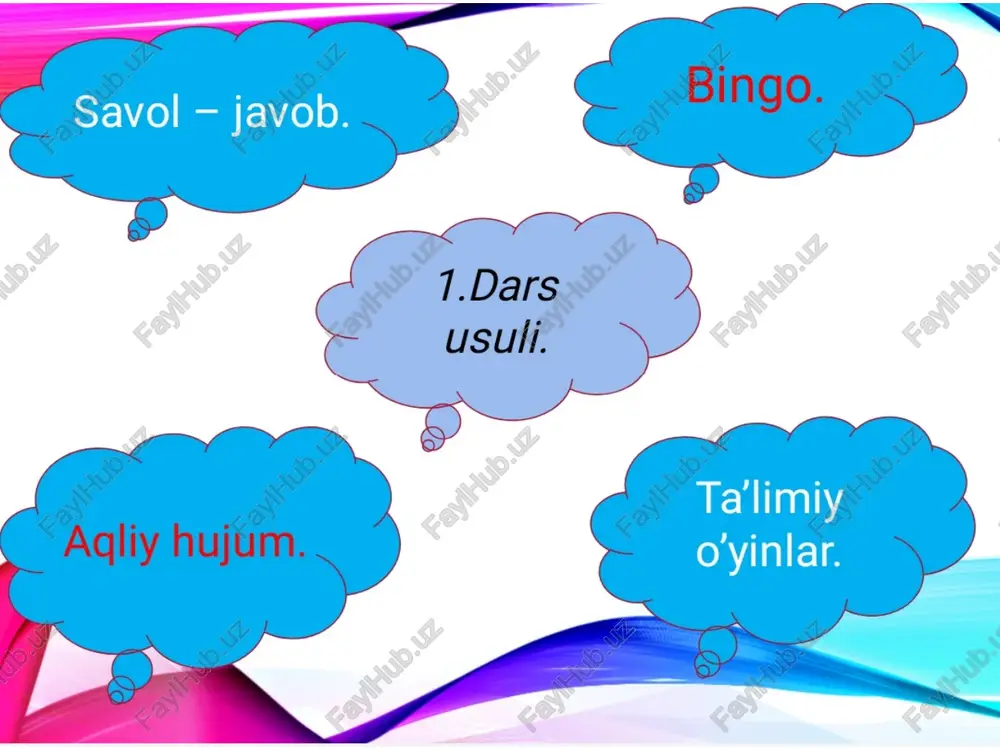 Savol – javob.

Bingo.

1.Dars usuli.

Aqliy hujum.

Ta’limiy o’yinlar.

FaylHub.uz